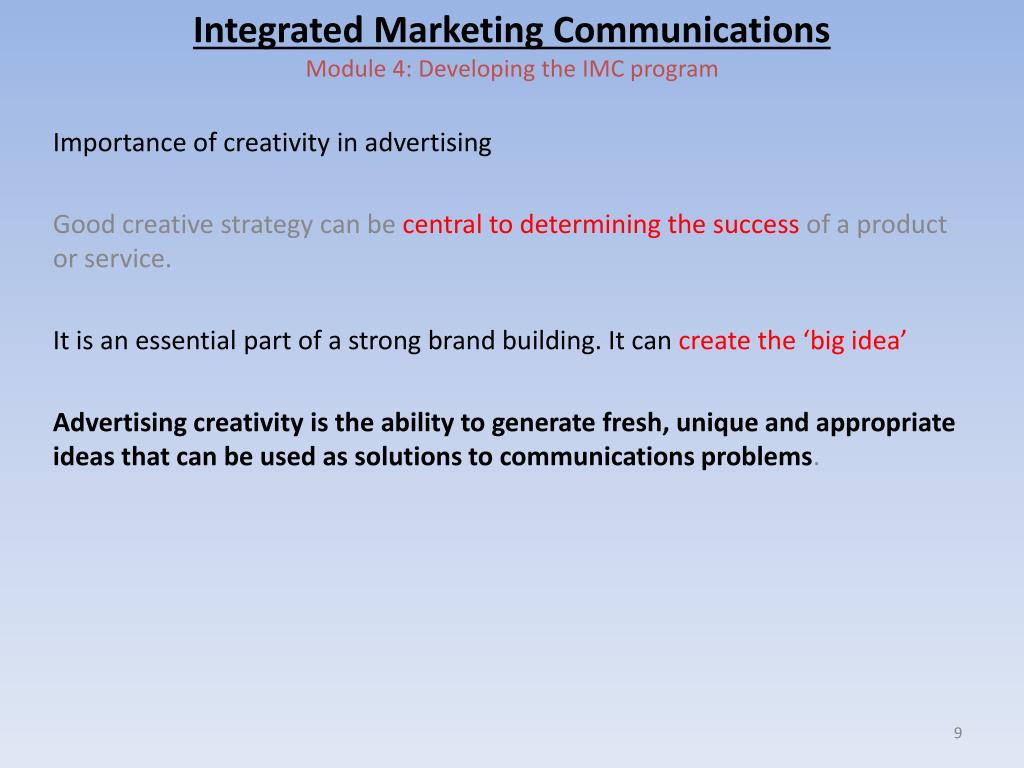 Integrated Marketing Communications
Module 4: Developing the IMC program

Importance of creativity in advertising

Good creative strategy can be central to determining the success of a product or service.

It is an essential part of a strong brand building. It can create the ‘big idea’

Advertising creativity is the ability to generate fresh, unique and appropriate ideas that can be used as solutions to communications problems.

9